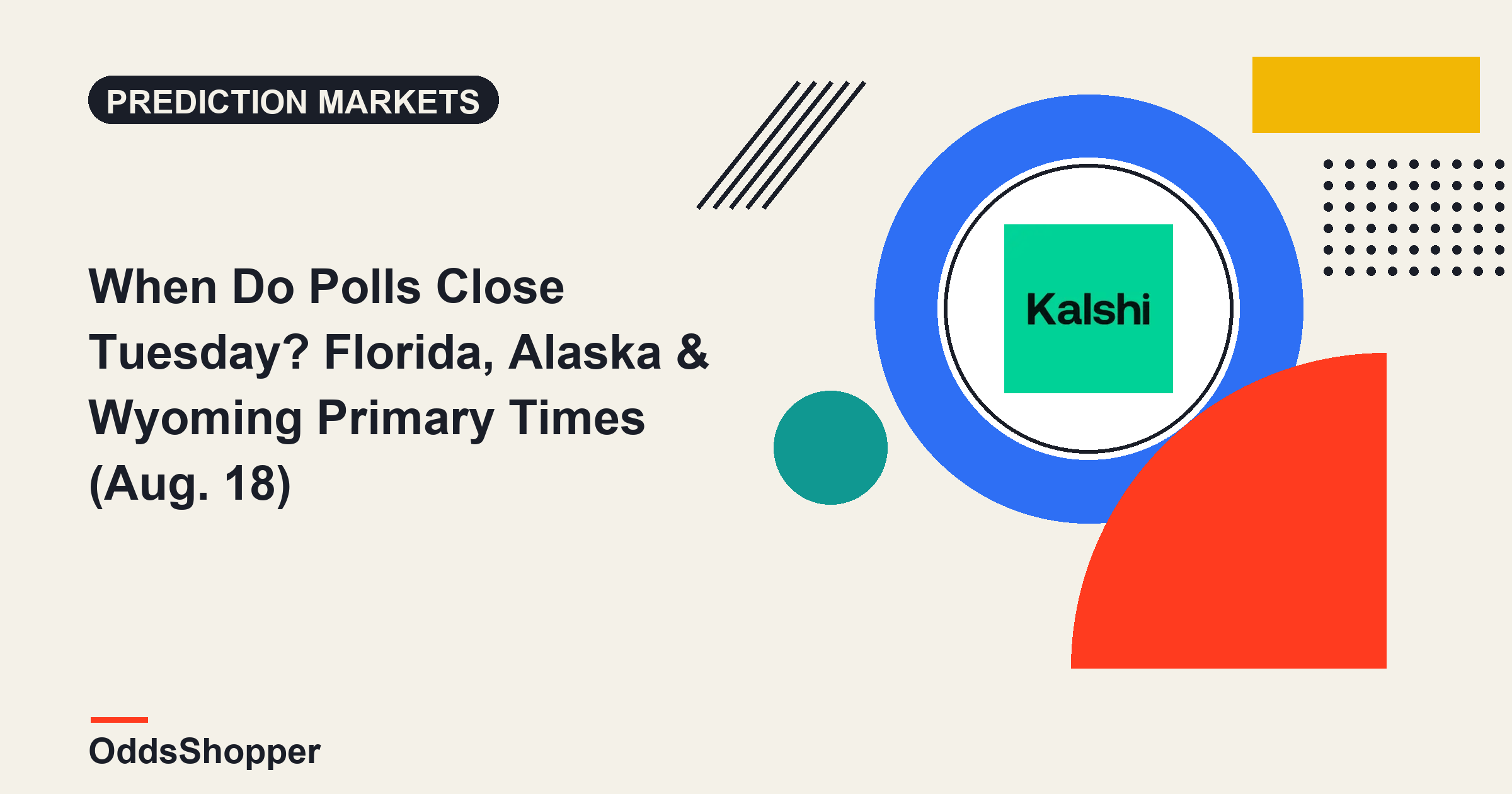 PREDICTION MARKETS

When Do Polls Close Tuesday? Florida, Alaska & Wyoming Primary Times (Aug. 18)

Kalshi

OddsShopper